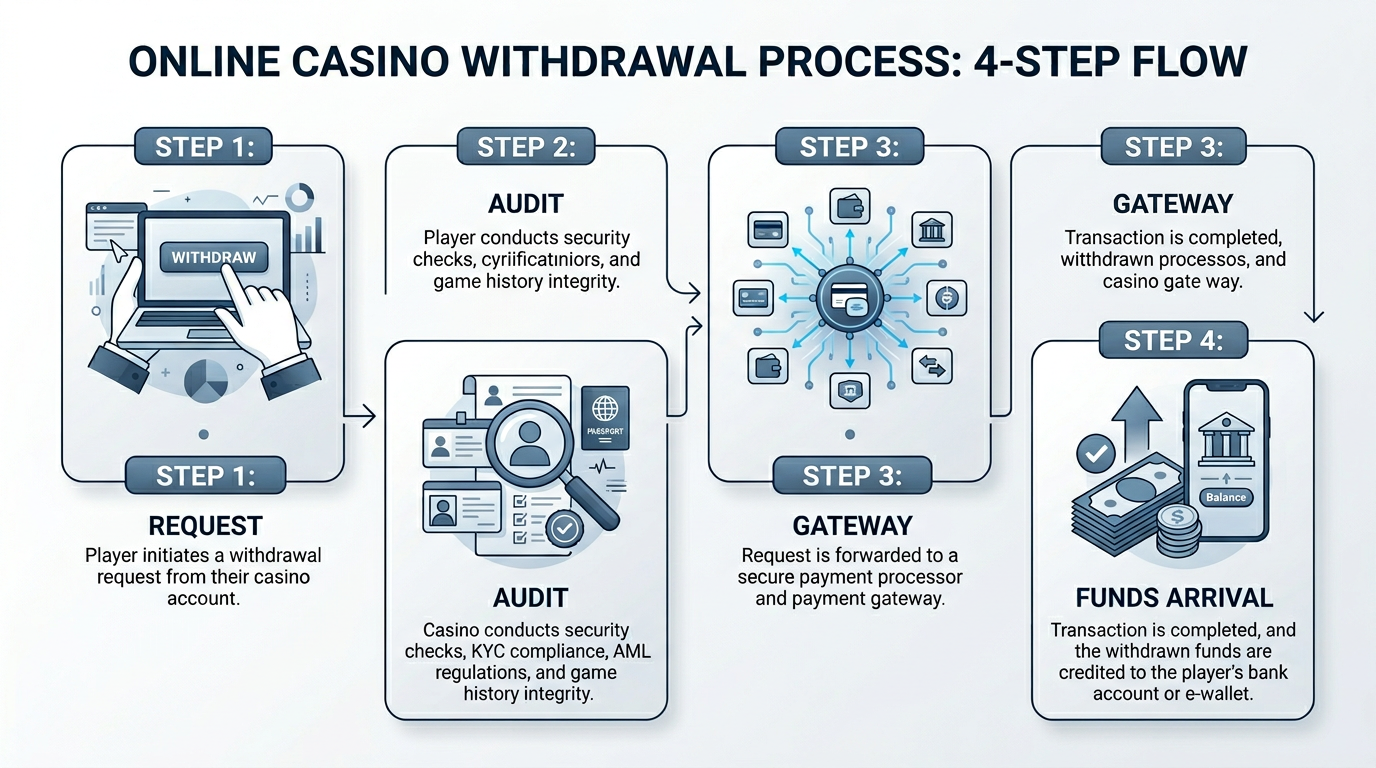 ONLINE CASINO WITHDRAWAL PROCESS: 4-STEP FLOW

STEP 1:

WITHDRAW

STEP 1:

REQUEST

Player initiates a withdrawal request from their casino account.

STEP 2:

AUDIT

Player conducts security checks, cyriificatiniors, and game history integrity.

PASSPORT

AUDIT

Casino conducts security checks, KYC compliance, AML regulations, and game history integrity.

STEP 3:

STEP 3:

GATEWAY

Request is forwarded to a secure payment processor and payment gateway.

STEP 3:

GATEWAY

Transaction is completed, withdrawn processos, and casino gate way.

STEP 4:

Balance

FUNDS ARRIVAL

Transaction is completed, and the withdrawn funds are credited to the player's bank account or e-wallet.